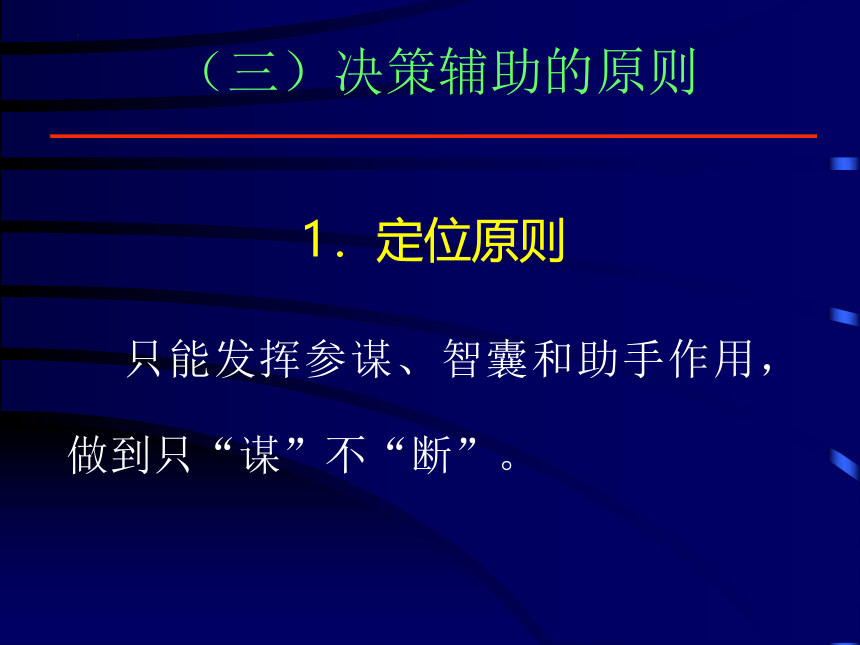 （三）决策辅助的原则

1. 定位原则

只能发挥参谋、智囊和助手作用，做到只“谋”不“断”。